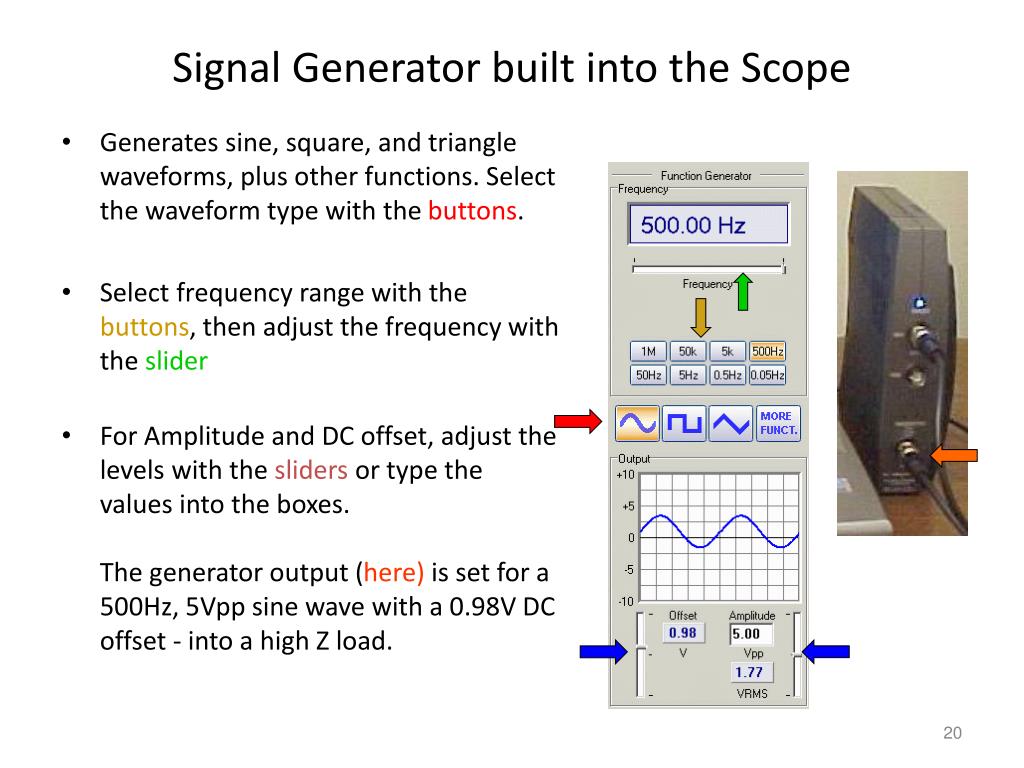 Signal Generator built into the Scope

• Generates sine, square, and triangle waveforms, plus other functions. Select the waveform type with the buttons.

• Select frequency range with the buttons, then adjust the frequency with the slider

• For Amplitude and DC offset, adjust the levels with the sliders or type the values into the boxes.

The generator output (here) is set for a 500Hz, 5Vpp sine wave with a 0.98V DC offset - into a high Z load.

Function Generator
Frequency
500.00 Hz
Frequency
1M 50k 5k 500Hz
50Hz 5Hz 0.5Hz 0.05Hz
MORE FUNCT.
Output
+10
+5
0
-5
-10
Offset
0.98
V
Amplitude
5.00
Vpp
1.77
VRMS

20